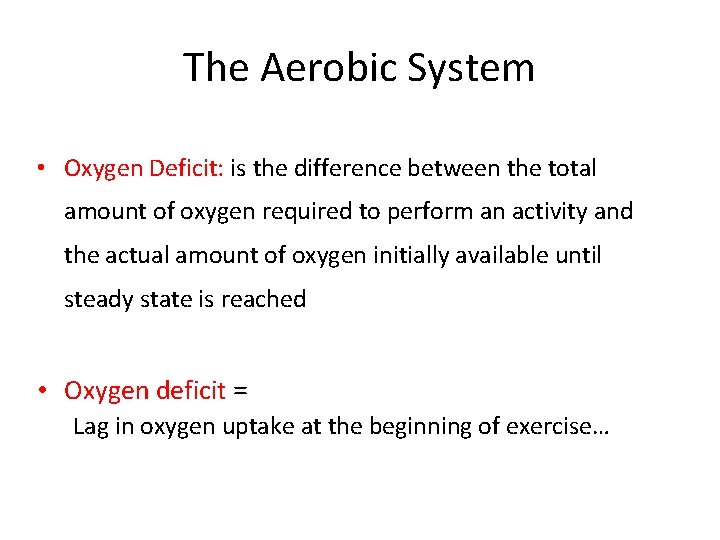 The Aerobic System

• Oxygen Deficit: is the difference between the total amount of oxygen required to perform an activity and the actual amount of oxygen initially available until steady state is reached

• Oxygen deficit =
Lag in oxygen uptake at the beginning of exercise…